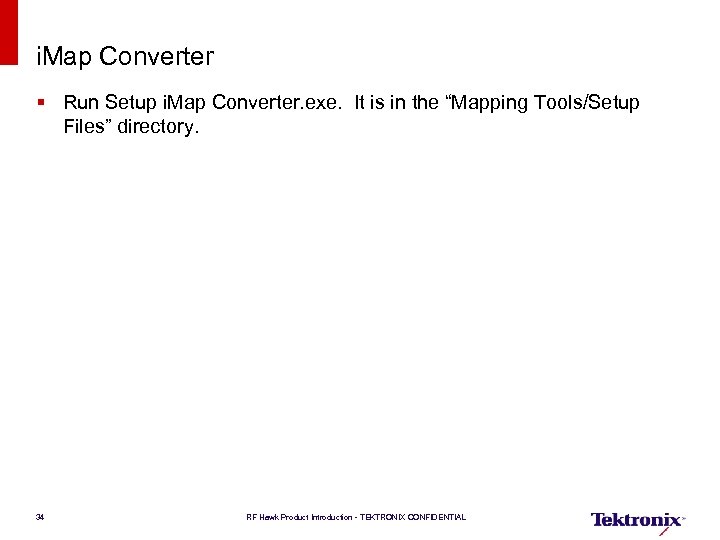 iMap Converter

▪ Run Setup iMap Converter.exe. It is in the “Mapping Tools/Setup Files” directory.

34

RF Hawk Product Introduction - TEKTRONIX CONFIDENTIAL

Tektronix